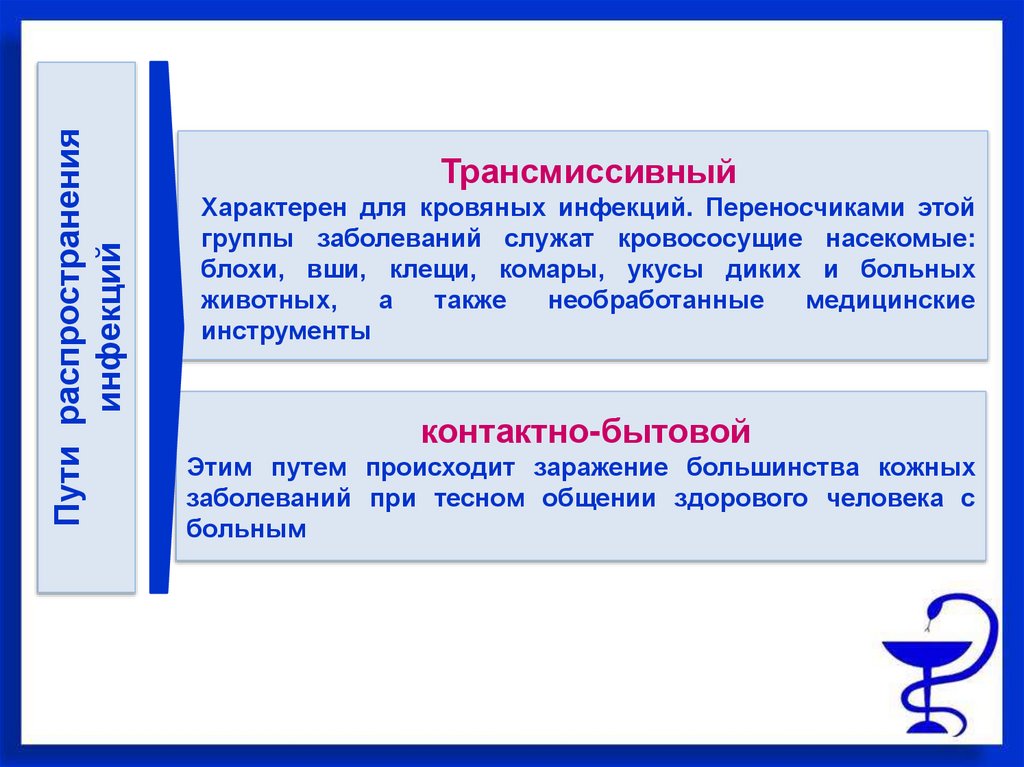 Пути распространения инфекций

Трансмиссивный

Характерен для кровяных инфекций. Переносчиками этой группы заболеваний служат кровососущие насекомые: блохи, вши, клещи, комары, укусы диких и больных животных, а также необработанные медицинские инструменты

контактно-бытовой

Этим путем происходит заражение большинства кожных заболеваний при тесном общении здорового человека с больным